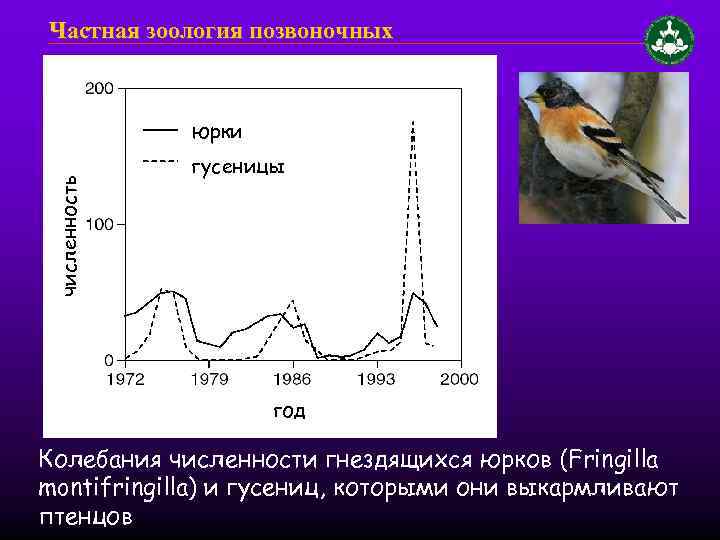 Частная зоология позвоночных

200
100
0
численность
юрки
гусеницы
1972
1979
1986
1993
2000
год

Колебания численности гнездящихся юрков (Fringilla montifringilla) и гусениц, которыми они выкармливают птенцов